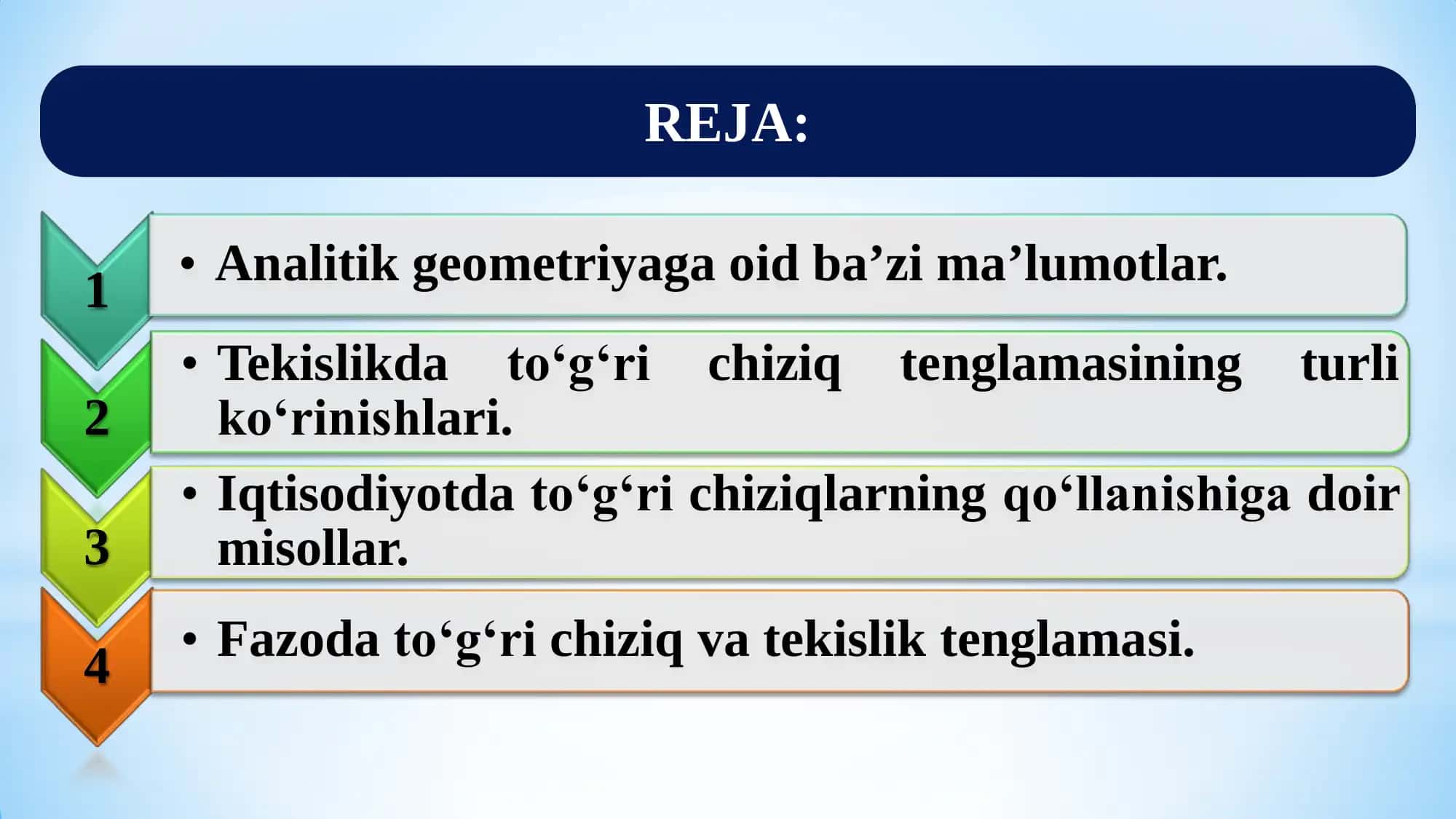 REJA:

1
• Analitik geometriyaga oid ba’zi ma’lumotlar.

2
• Tekislikda to‘g‘ri chiziq tenglamasining turli ko‘rinishlari.

3
• Iqtisodiyotda to‘g‘ri chiziqlarning qo‘llanishiga doir misollar.

4
• Fazoda to‘g‘ri chiziq va tekislik tenglamasi.